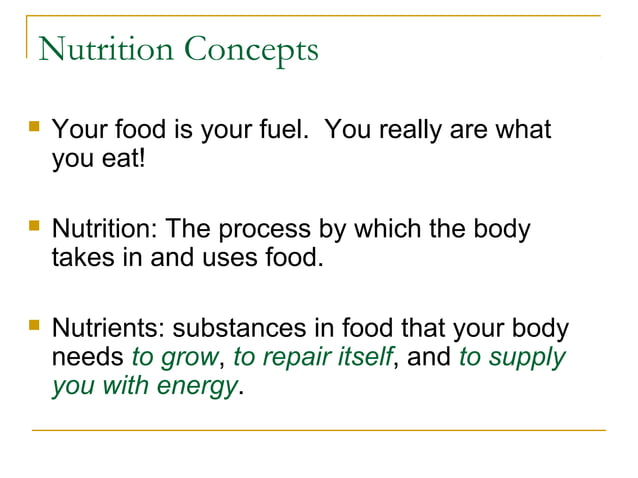 Nutrition Concepts

Your food is your fuel. You really are what you eat!

Nutrition: The process by which the body takes in and uses food.

Nutrients: substances in food that your body needs to grow, to repair itself, and to supply you with energy.